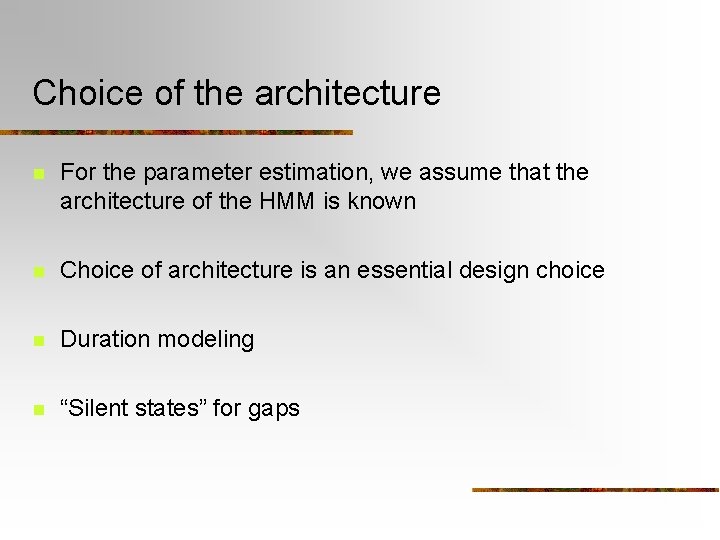 Choice of the architecture

• For the parameter estimation, we assume that the architecture of the HMM is known

• Choice of architecture is an essential design choice

• Duration modeling

• "Silent states" for gaps